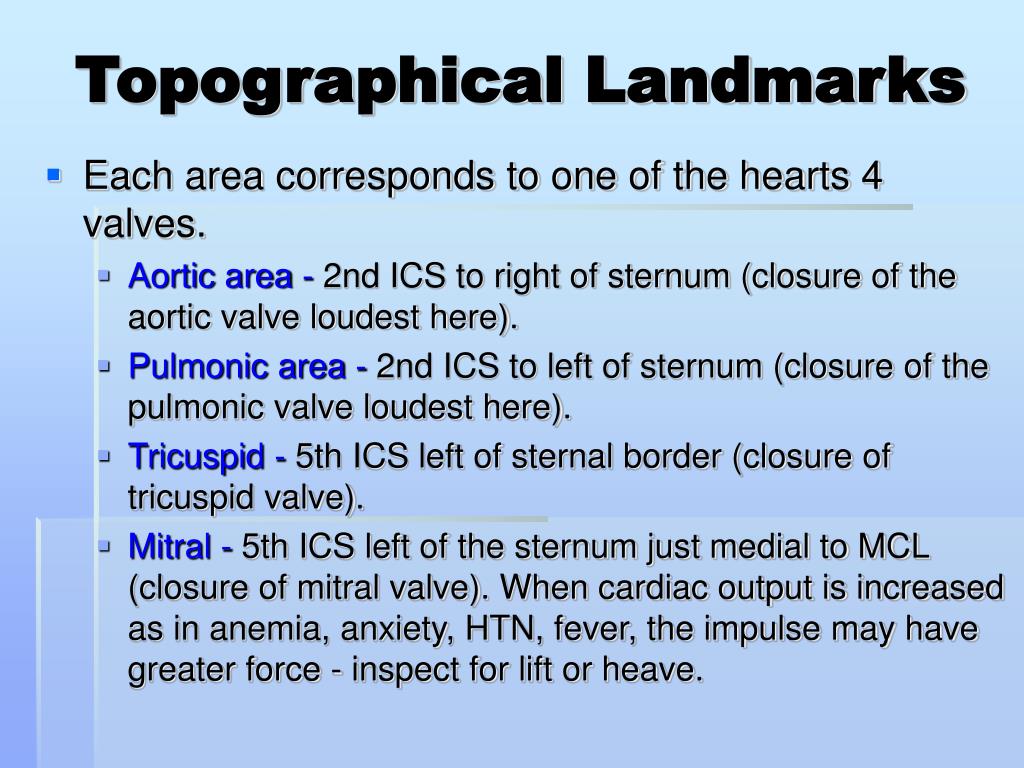 Topographical Landmarks

Each area corresponds to one of the hearts 4 valves.

Aortic area - 2nd ICS to right of sternum (closure of the aortic valve loudest here).

Pulmonic area - 2nd ICS to left of sternum (closure of the pulmonic valve loudest here).

Tricuspid - 5th ICS left of sternal border (closure of tricuspid valve).

Mitral - 5th ICS left of the sternum just medial to MCL (closure of mitral valve). When cardiac output is increased as in anemia, anxiety, HTN, fever, the impulse may have greater force - inspect for lift or heave.